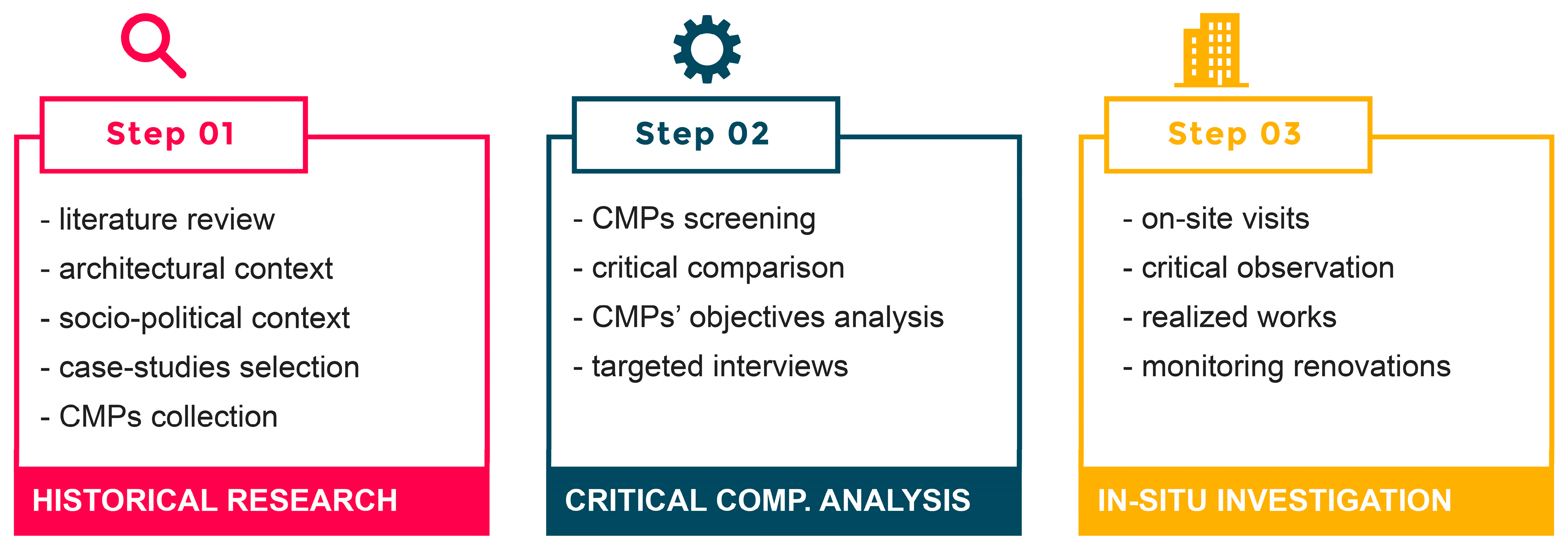 Step 01

- literature review
- architectural context
- socio-political context
- case-studies selection
- CMPs collection

HISTORICAL RESEARCH

Step 02

- CMPs screening
- critical comparison
- CMPs' objectives analysis
- targeted interviews

CRITICAL COMP. ANALYSIS

Step 03

- on-site visits
- critical observation
- realized works
- monitoring renovations

IN-SITU INVESTIGATION